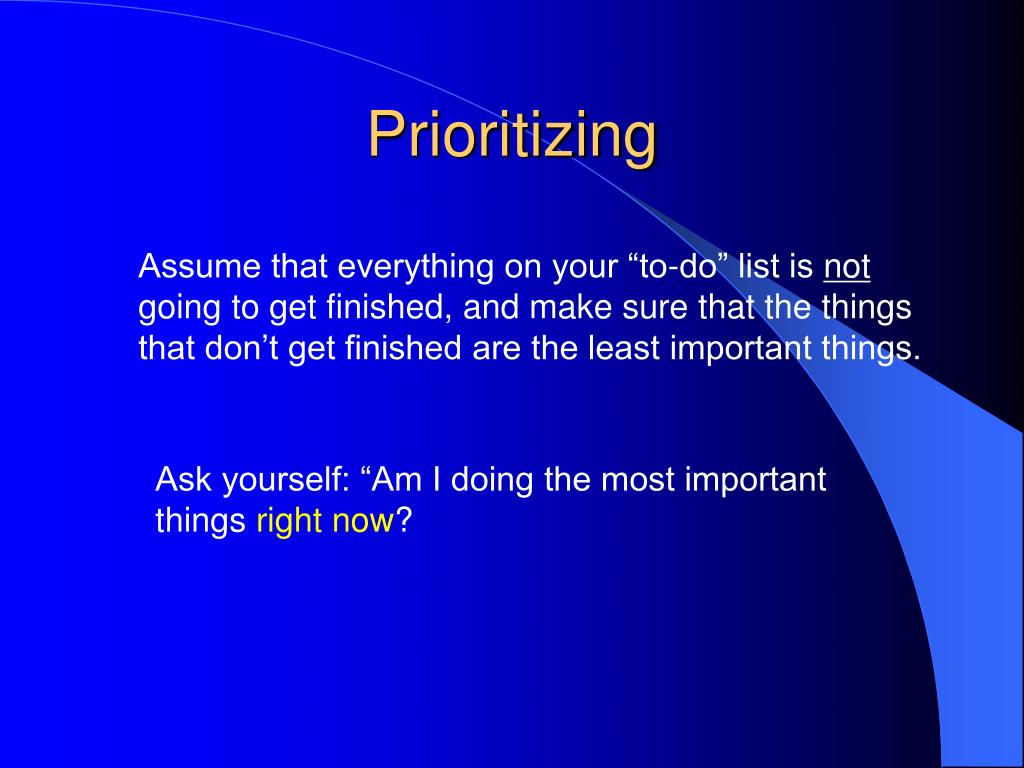 Prioritizing

Assume that everything on your “to-do” list is not going to get finished, and make sure that the things that don’t get finished are the least important things.

Ask yourself: “Am I doing the most important things right now?